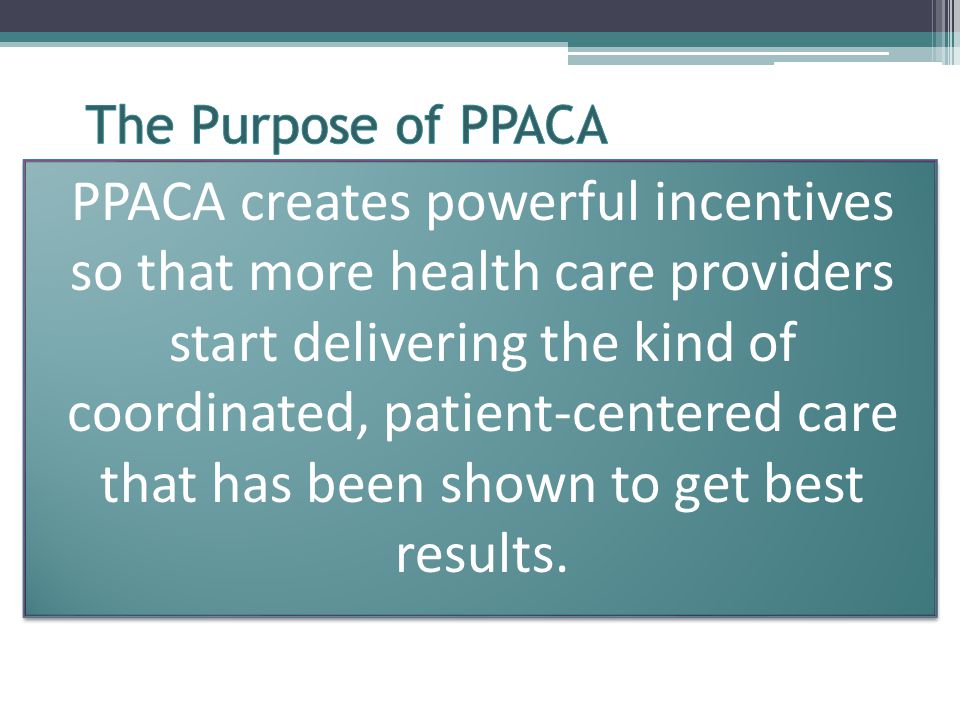 The Purpose of PPACA

PPACA creates powerful incentives so that more health care providers start delivering the kind of coordinated, patient-centered care that has been shown to get best results.